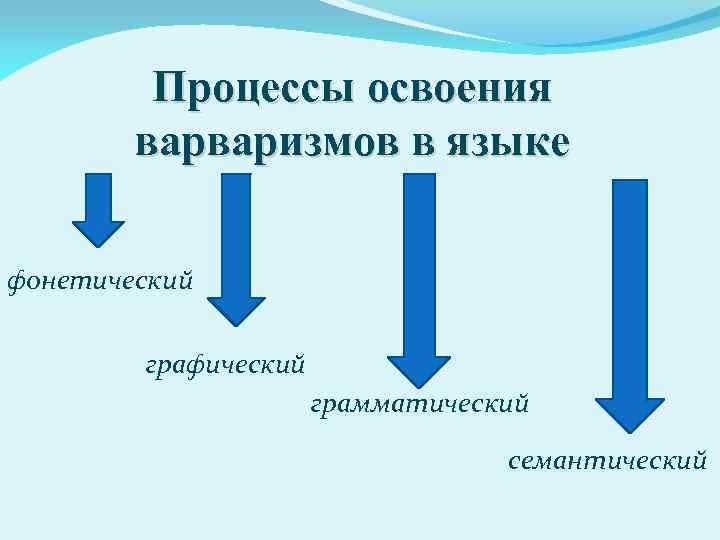 Процессы освоения варваризмов в языке

фонетический

графический

грамматический

семантический